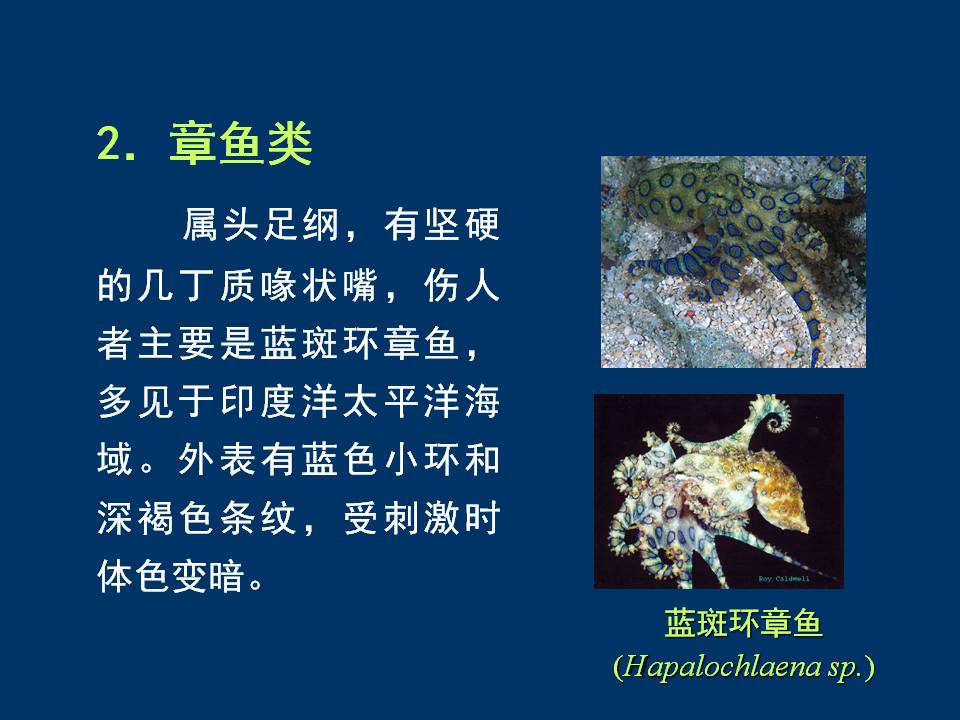 2. 章鱼类

属头足纲，有坚硬的几丁质喙状嘴，伤人者主要是蓝斑环章鱼，多见于印度洋太平洋海域。外表有蓝色小环和深褐色条纹，受刺激时体色变暗。

Roy Caldwell

蓝斑环章鱼
(Hapalochlaena sp.)